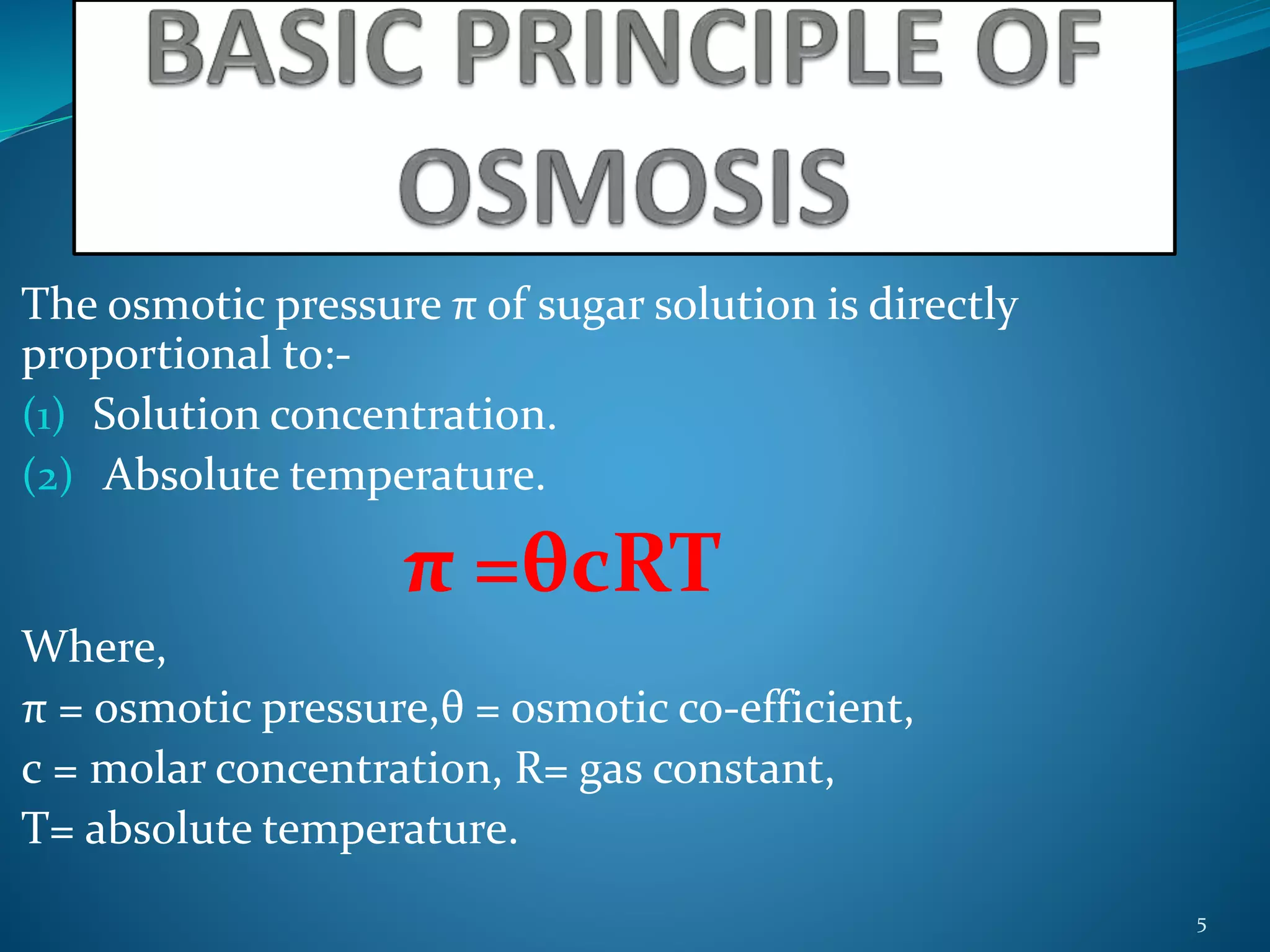 BASIC PRINCIPLE OF OSMOSIS

The osmotic pressure $\pi$ of sugar solution is directly proportional to:-

(1) Solution concentration.

(2) Absolute temperature.

$\pi = \theta cRT$

Where,

$\pi$ = osmotic pressure,$\theta$ = osmotic co-efficient,

c = molar concentration, R= gas constant,

T= absolute temperature.

5